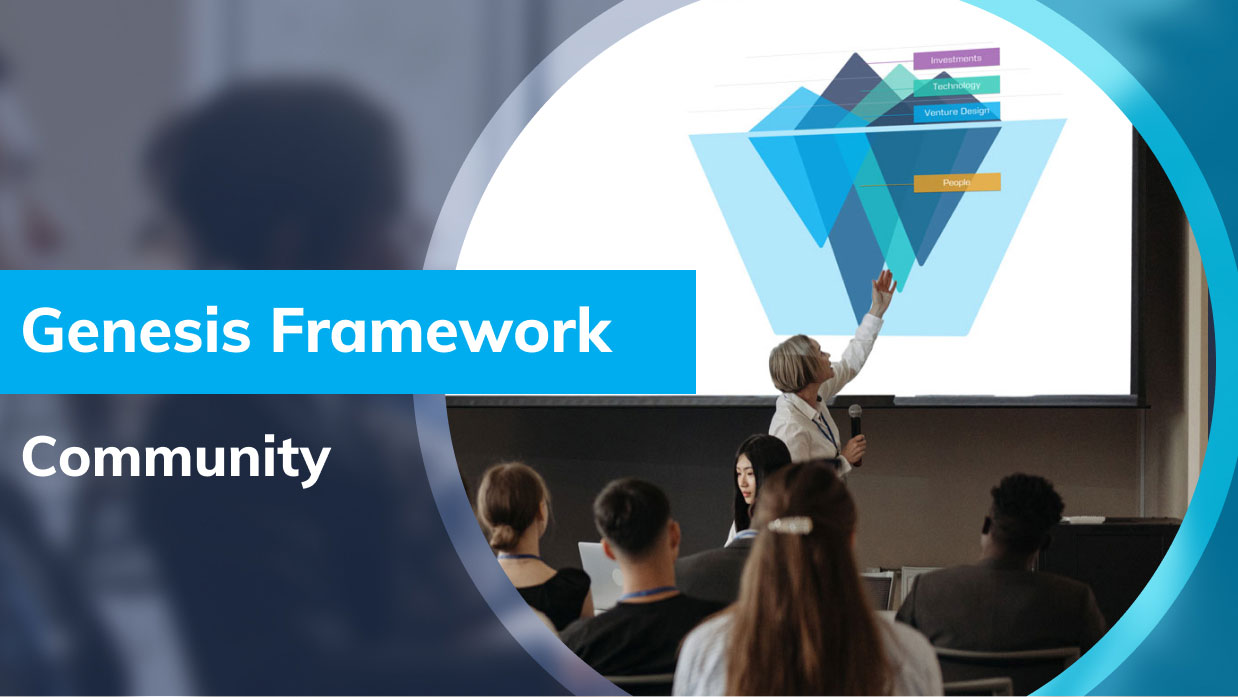 Investments
Technology
Venture Design
People

Genesis Framework

Community